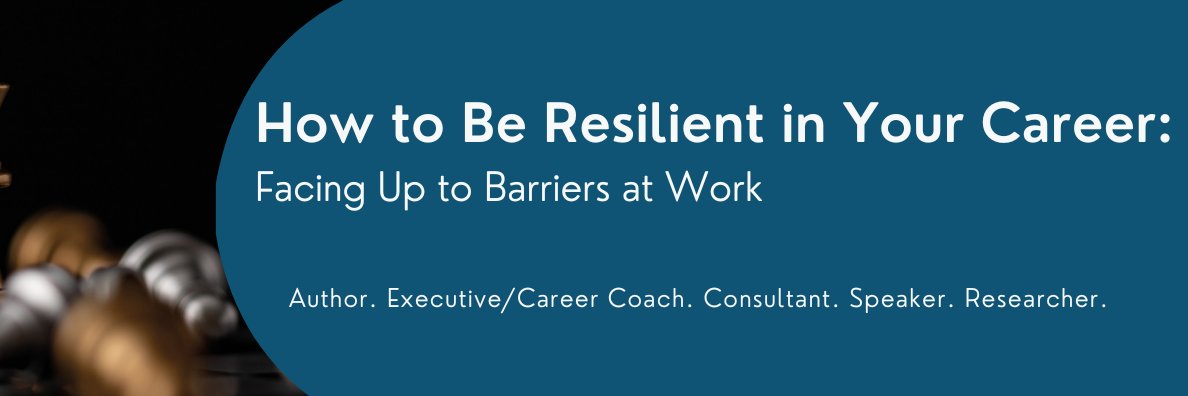 How to Be Resilient in Your Career:
Facing Up to Barriers at Work

Author. Executive/Career Coach. Consultant. Speaker. Researcher.